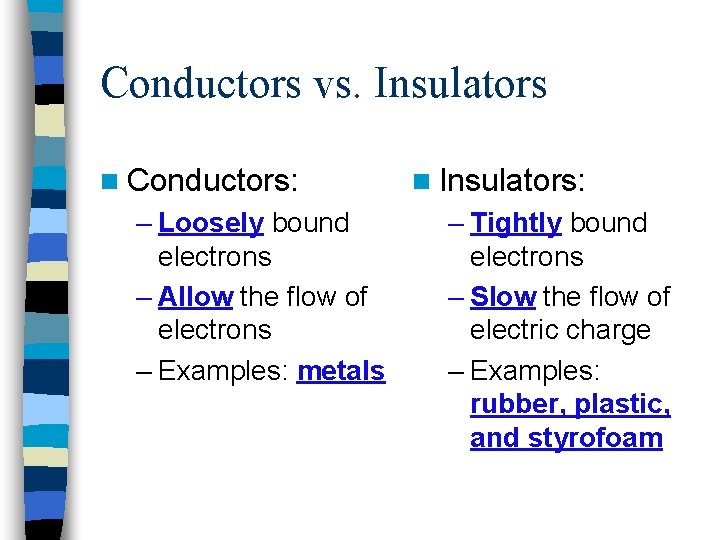 Conductors vs. Insulators

Conductors:
– Loosely bound electrons
– Allow the flow of electrons
– Examples: metals

Insulators:
– Tightly bound electrons
– Slow the flow of electric charge
– Examples: rubber, plastic, and styrofoam